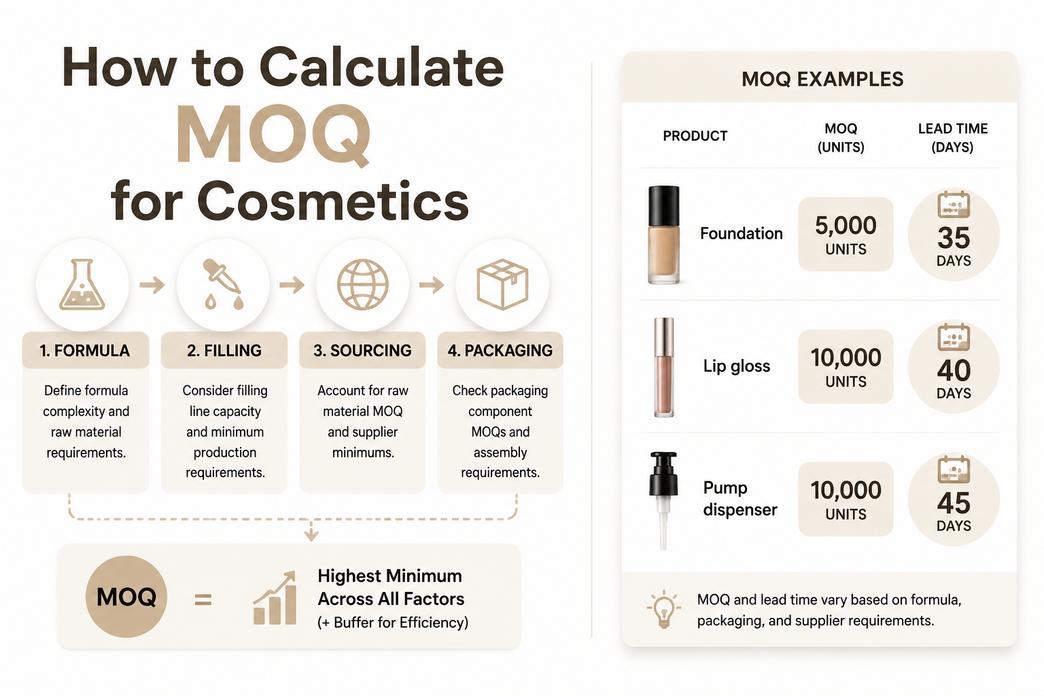 How to Calculate MOQ for Cosmetics

1. FORMULA
Define formula complexity and raw material requirements.

2. FILLING
Consider filling line capacity and minimum production requirements.

3. SOURCING
Account for raw material MOQ and supplier minimums.

4. PACKAGING
Check packaging component MOQs and assembly requirements.

MOQ = Highest Minimum Across All Factors (+ Buffer for Efficiency)

MOQ EXAMPLES

| PRODUCT | MOQ (UNITS) | LEAD TIME (DAYS) |
|---|---|---|
| Foundation | 5,000 UNITS | 35 DAYS |
| Lip gloss | 10,000 UNITS | 40 DAYS |
| Pump dispenser | 10,000 UNITS | 45 DAYS |

MOQ and lead time vary based on formula, packaging, and supplier requirements.